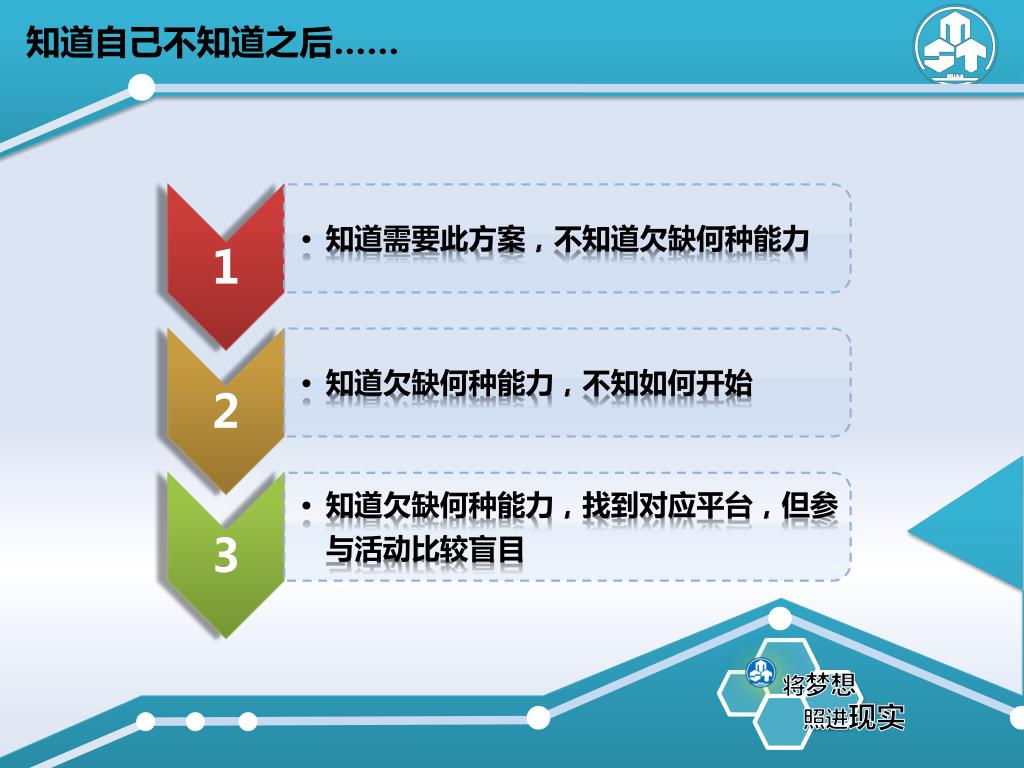 知道自己不知道之后……

1

• 知道需要此方案，不知道欠缺何种能力

2

• 知道欠缺何种能力，不知如何开始

3

• 知道欠缺何种能力，找到对应平台，但参与活动比较盲目

将梦想
照进现实